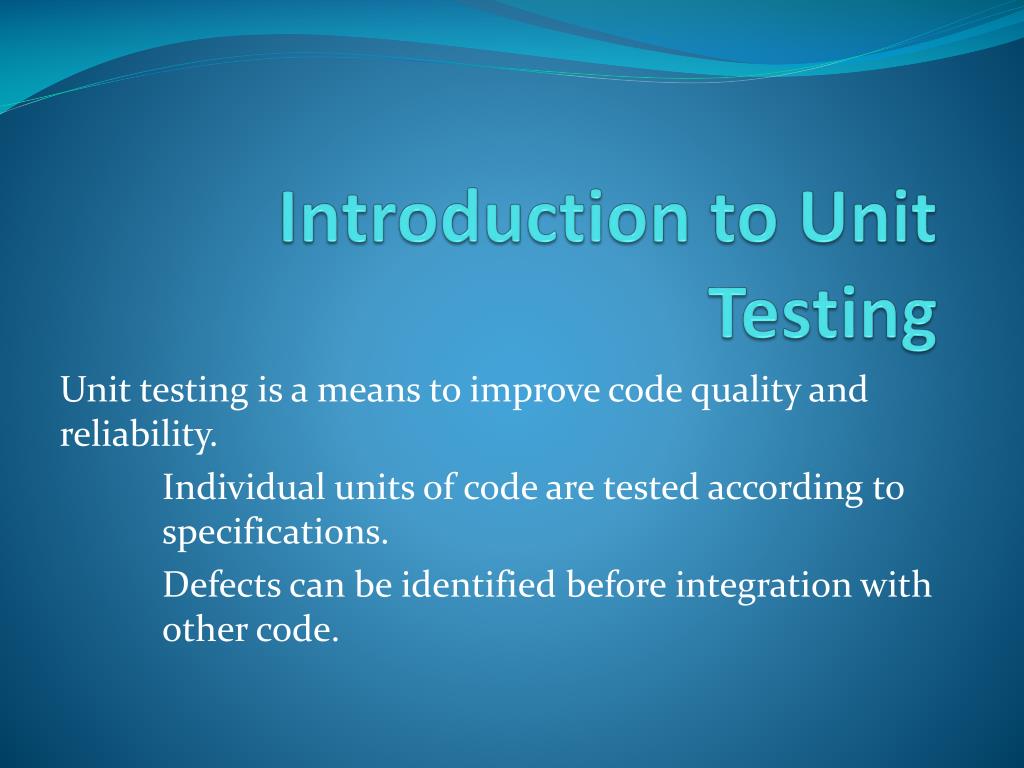 Introduction to Unit Testing

Unit testing is a means to improve code quality and reliability.

Individual units of code are tested according to specifications.

Defects can be identified before integration with other code.